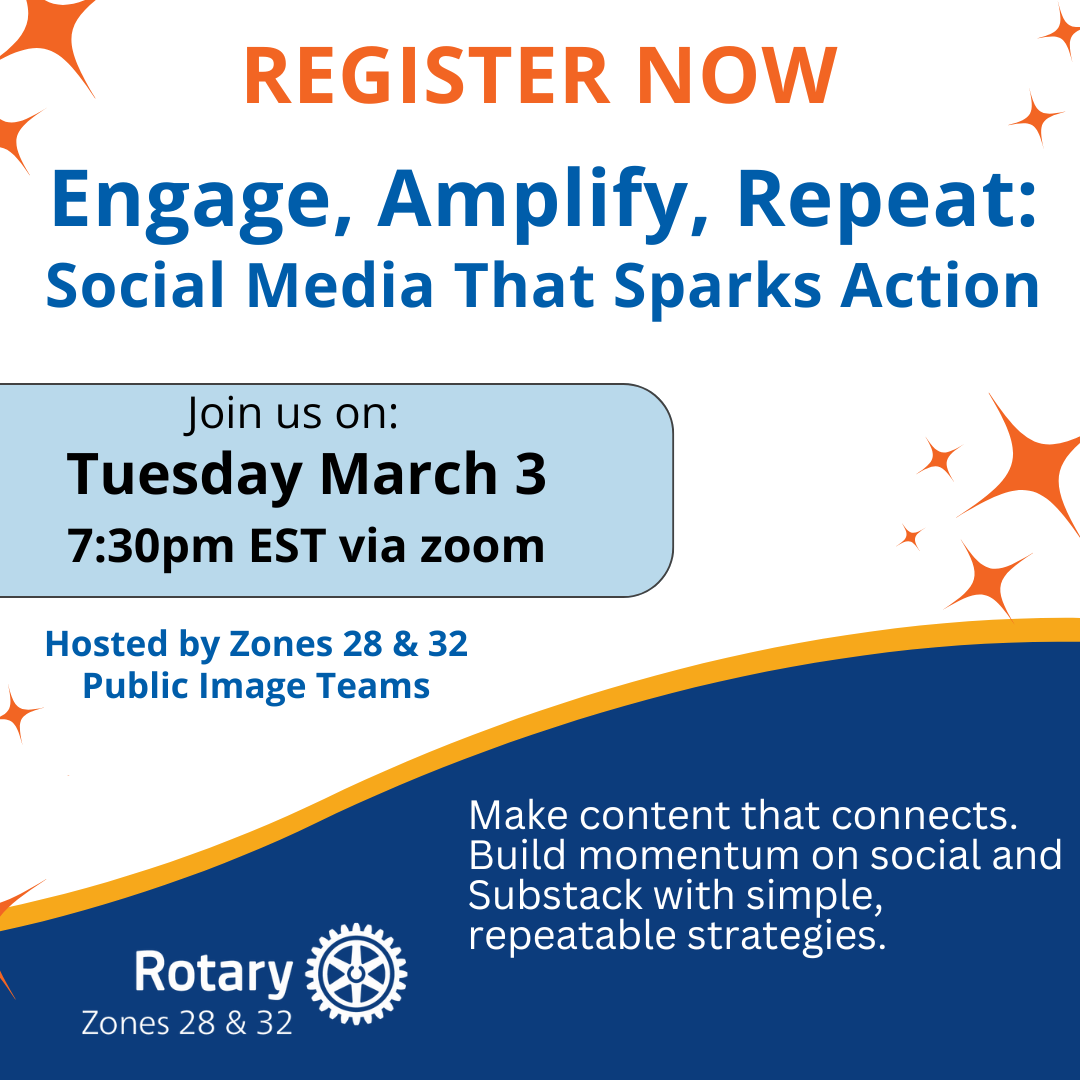 REGISTER NOW

Engage, Amplify, Repeat:
Social Media That Sparks Action

Join us on:
Tuesday March 3
7:30pm EST via zoom

Hosted by Zones 28 & 32
Public Image Teams

Make content that connects. Build momentum on social and Substack with simple, repeatable strategies.

Rotary
Zones 28 & 32